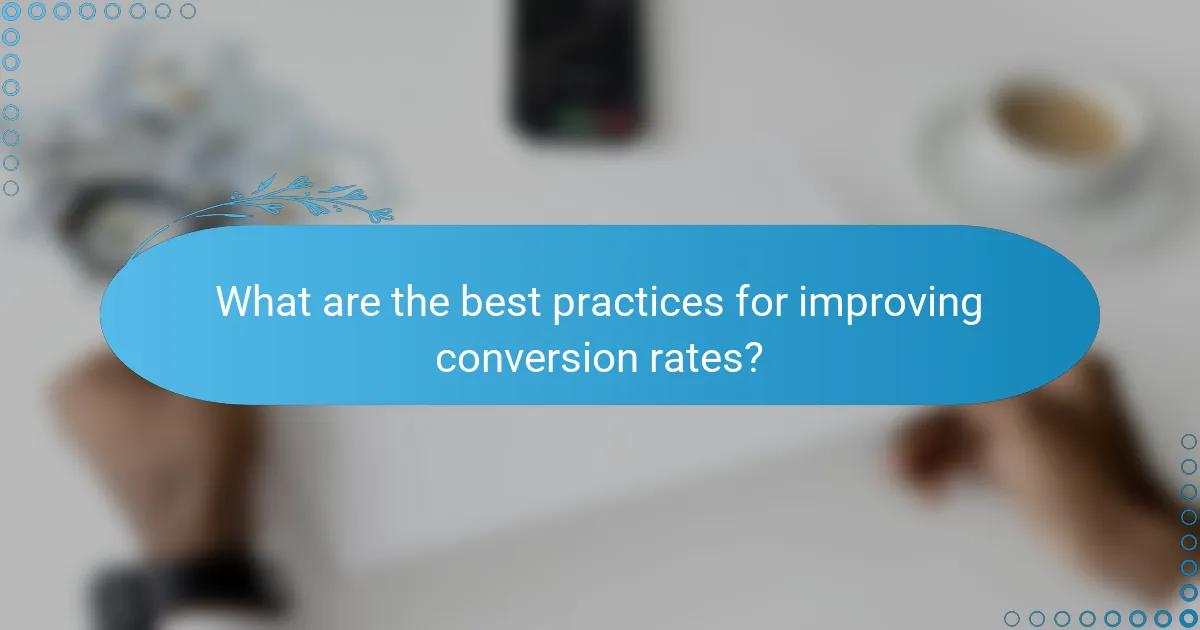 What are the best practices for improving conversion rates?